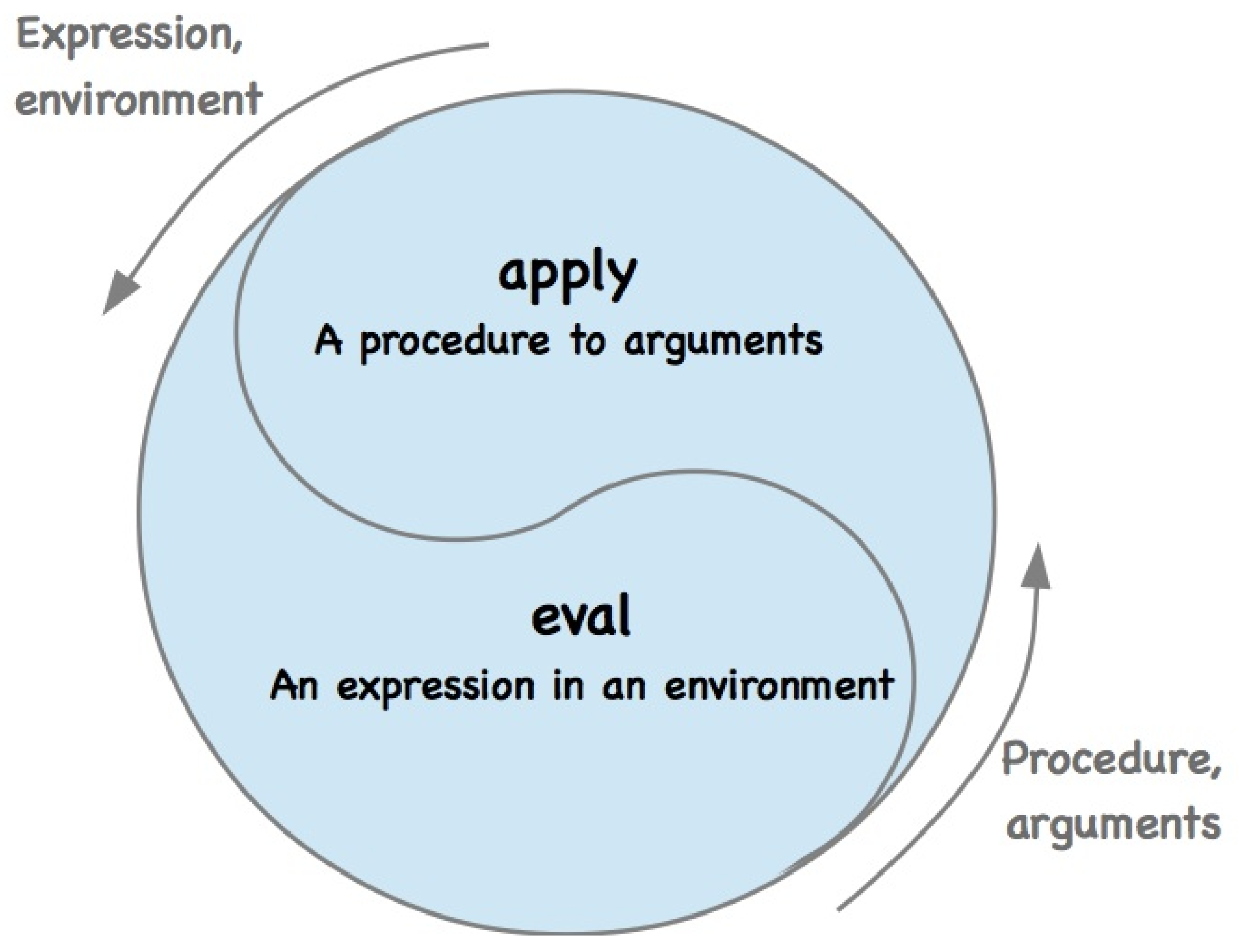 Expression, environment

apply
A procedure to arguments

eval
An expression in an environment

Procedure, arguments